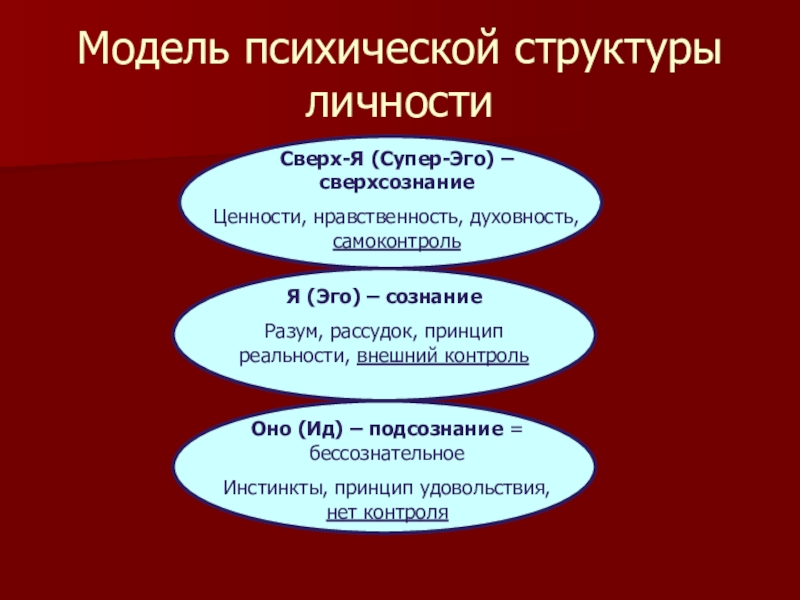 Модель психической структуры личности

Сверх-Я (Супер-Эго) – сверхсознание

Ценности, нравственность, духовность, самоконтроль

Я (Эго) – сознание

Разум, рассудок, принцип реальности, внешний контроль

Оно (Ид) – подсознание = бессознательное

Инстинкты, принцип удовольствия, нет контроля